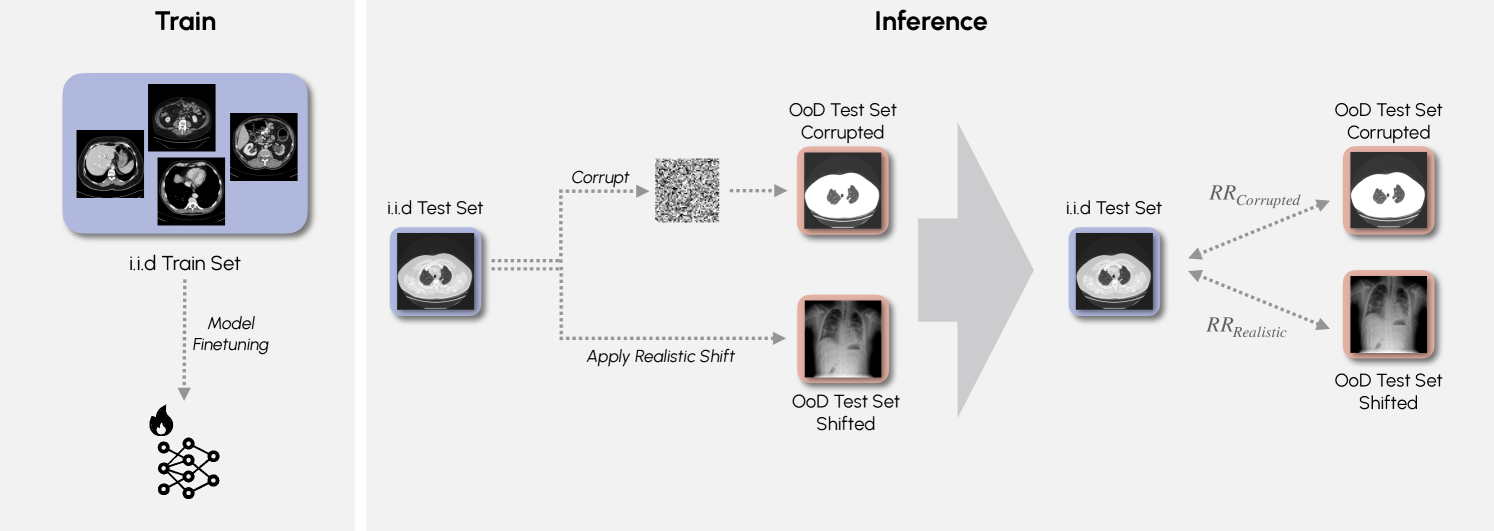 Train

i.i.d Train Set

Model Finetuning

Inference

i.i.d Test Set

Corrupt

OoD Test Set Corrupted

Apply Realistic Shift

OoD Test Set Shifted

i.i.d Test Set

$RR_{Corrupted}$

OoD Test Set Corrupted

$RR_{Realistic}$

OoD Test Set Shifted